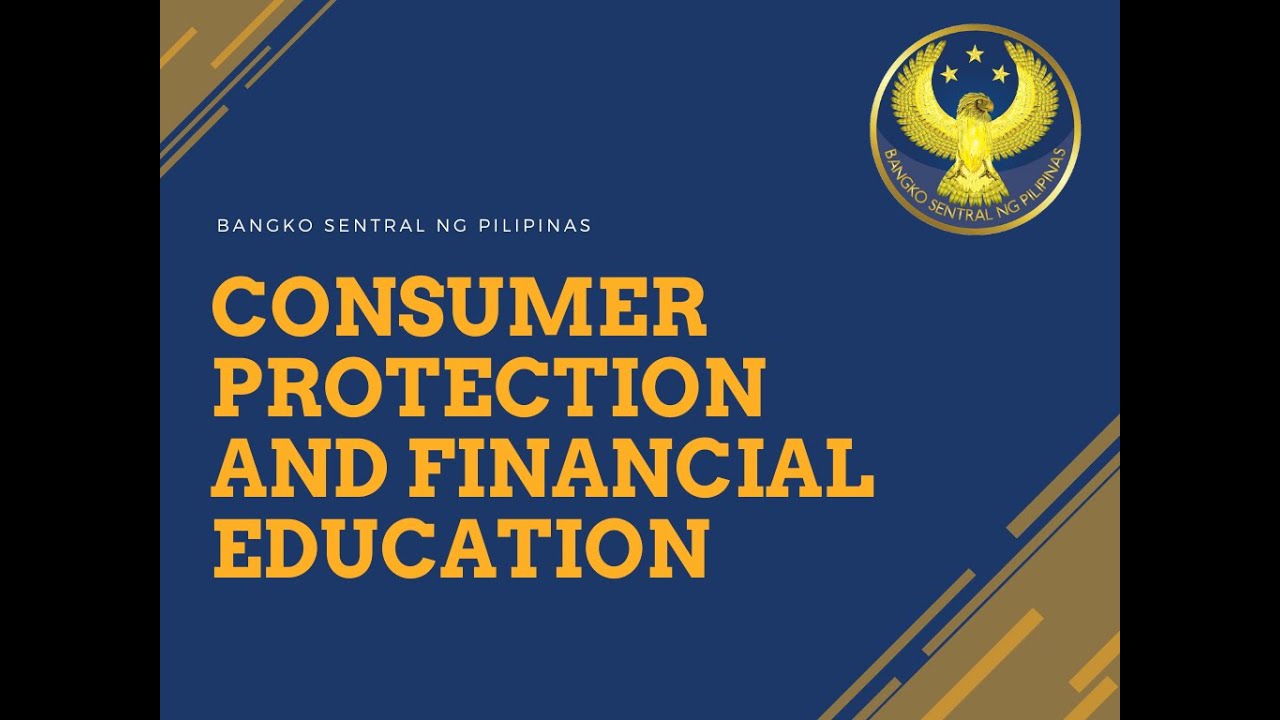 BANGKO SENTRAL NG PILIPINAS

BANGKO SENTRAL NG PILIPINAS

CONSUMER PROTECTION AND FINANCIAL EDUCATION